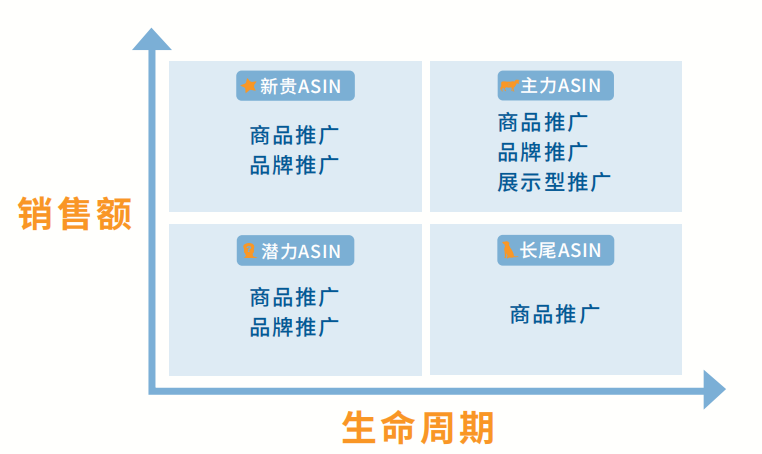 销售额

新贵ASIN

商品推广
品牌推广

主力ASIN

商品推广
品牌推广
展示型推广

潜力ASIN

商品推广
品牌推广

长尾ASIN

商品推广

生命周期